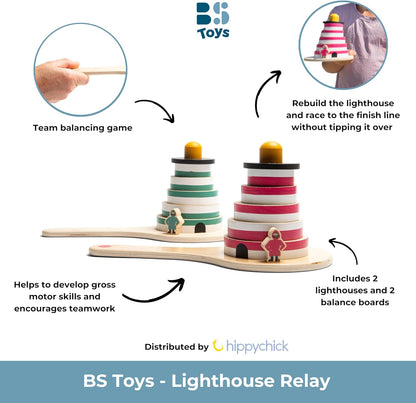 BS Toys

Team balancing game

Rebuild the lighthouse and race to the finish line without tipping it over

Helps to develop gross motor skills and encourages teamwork

Includes 2 lighthouses and 2 balance boards

Distributed by hippychick

BS Toys - Lighthouse Relay